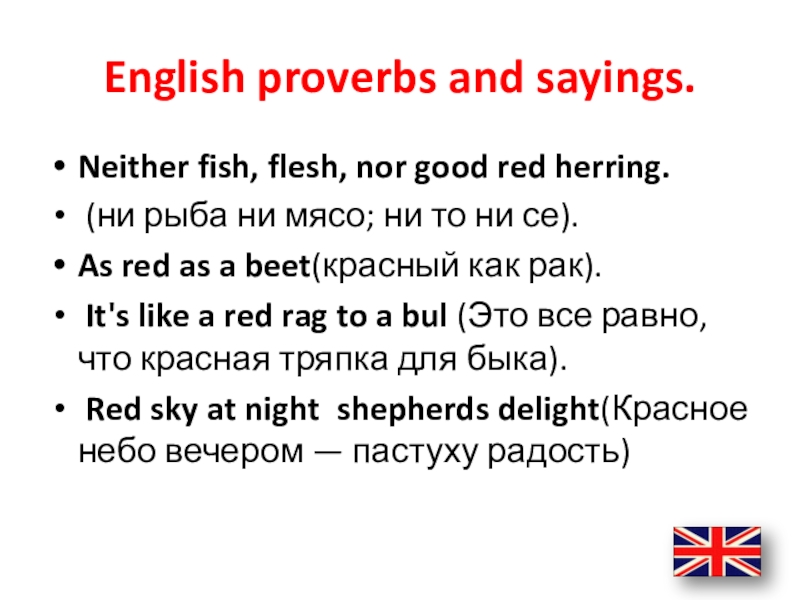 English proverbs and sayings.

• Neither fish, flesh, nor good red herring.

• (ни рыба ни мясо; ни то ни се).

• As red as a beet(красный как рак).

• It's like a red rag to a bul (Это все равно, что красная тряпка для быка).

• Red sky at night shepherds delight(Красное небо вечером — пастуху радость)